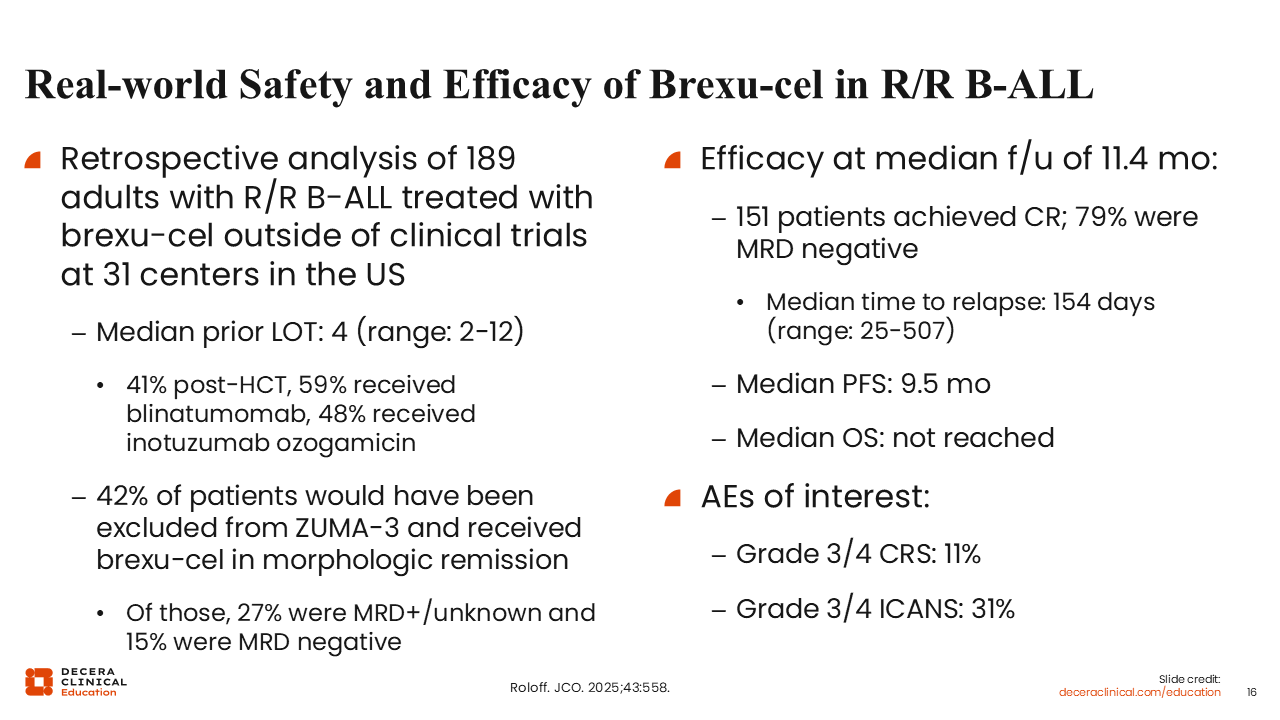 Real-world Safety and Efficacy of Brexu-cel in R/R B-ALL

Retrospective analysis of 189 adults with R/R B-ALL treated with brexu-cel outside of clinical trials at 31 centers in the US

– Median prior LOT: 4 (range: 2-12)

• 41% post-HCT, 59% received blinatumomab, 48% received inotuzumab ozogamicin

– 42% of patients would have been excluded from ZUMA-3 and received brexu-cel in morphologic remission

• Of those, 27% were MRD+/unknown and 15% were MRD negative

Efficacy at median f/u of 11.4 mo:

– 151 patients achieved CR; 79% were MRD negative

• Median time to relapse: 154 days (range: 25-507)

– Median PFS: 9.5 mo

– Median OS: not reached

AEs of interest:

– Grade 3/4 CRS: 11%

– Grade 3/4 ICANS: 31%

DECERA CLINICAL Education

Roloff. JCO. 2025;43:558.

Slide credit: deceraclinical.com/education

16